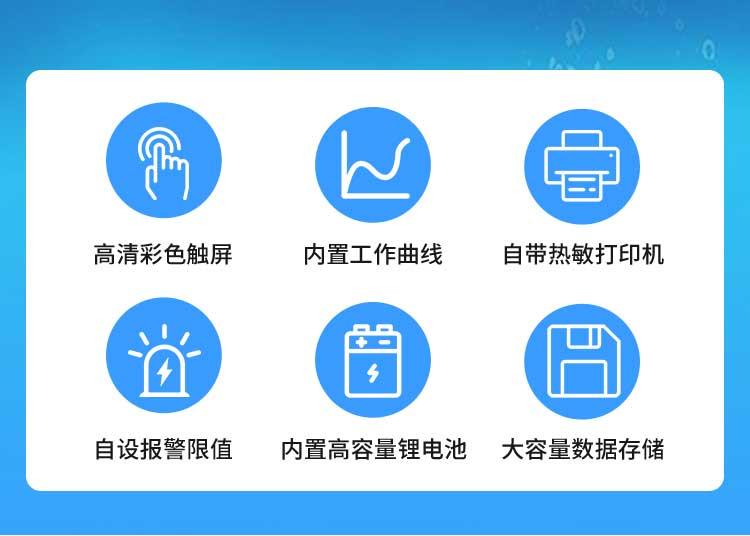 高清彩色触屏

内置工作曲线

自带热敏打印机

自设报警限值

内置高容量锂电池

大容量数据存储